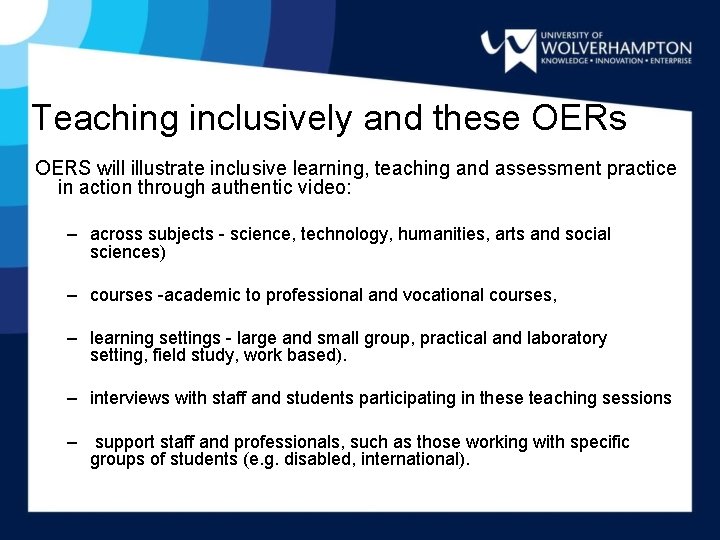 UNIVERSITY OF
WOLVERHAMPTON
KNOWLEDGE • INNOVATION • ENTERPRISE

Teaching inclusively and these OERs

OERS will illustrate inclusive learning, teaching and assessment practice in action through authentic video:

– across subjects - science, technology, humanities, arts and social sciences)

– courses -academic to professional and vocational courses,

– learning settings - large and small group, practical and laboratory setting, field study, work based).

– interviews with staff and students participating in these teaching sessions

– support staff and professionals, such as those working with specific groups of students (e.g. disabled, international).